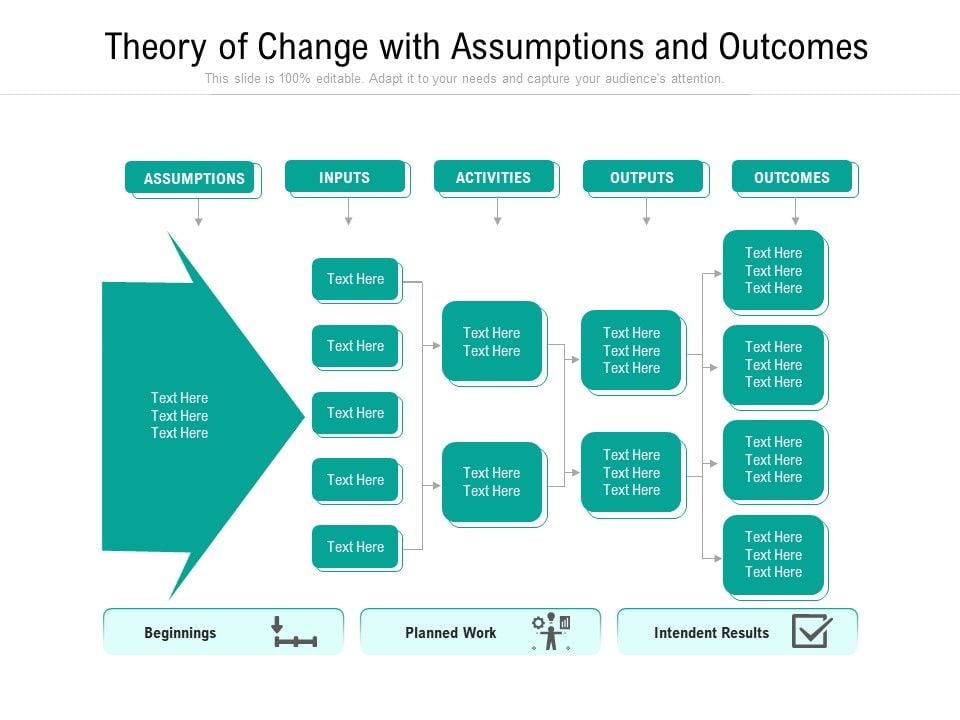 Theory of Change with Assumptions and Outcomes

This slide is 100% editable. Adapt it to your needs and capture your audience's attention.

ASSUMPTIONS

INPUTS

ACTIVITIES

OUTPUTS

OUTCOMES

Text Here
Text Here
Text Here

Text Here

Text Here

Text Here

Text Here

Text Here

Text Here
Text Here

Text Here
Text Here

Text Here
Text Here
Text Here

Text Here
Text Here
Text Here

Text Here
Text Here
Text Here

Text Here
Text Here
Text Here

Text Here
Text Here
Text Here

Text Here
Text Here
Text Here

Beginnings

Planned Work

Intendent Results